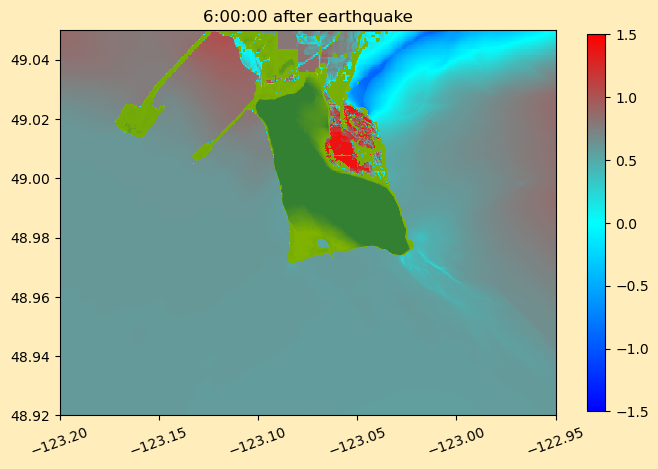 6:00:00 after earthquake

49.04
49.02
49.00
48.98
48.96
48.94
48.92

−123.20
−123.15
−123.10
−123.05
−123.00
−122.95

1.5
1.0
0.5
0.0
−0.5
−1.0
−1.5